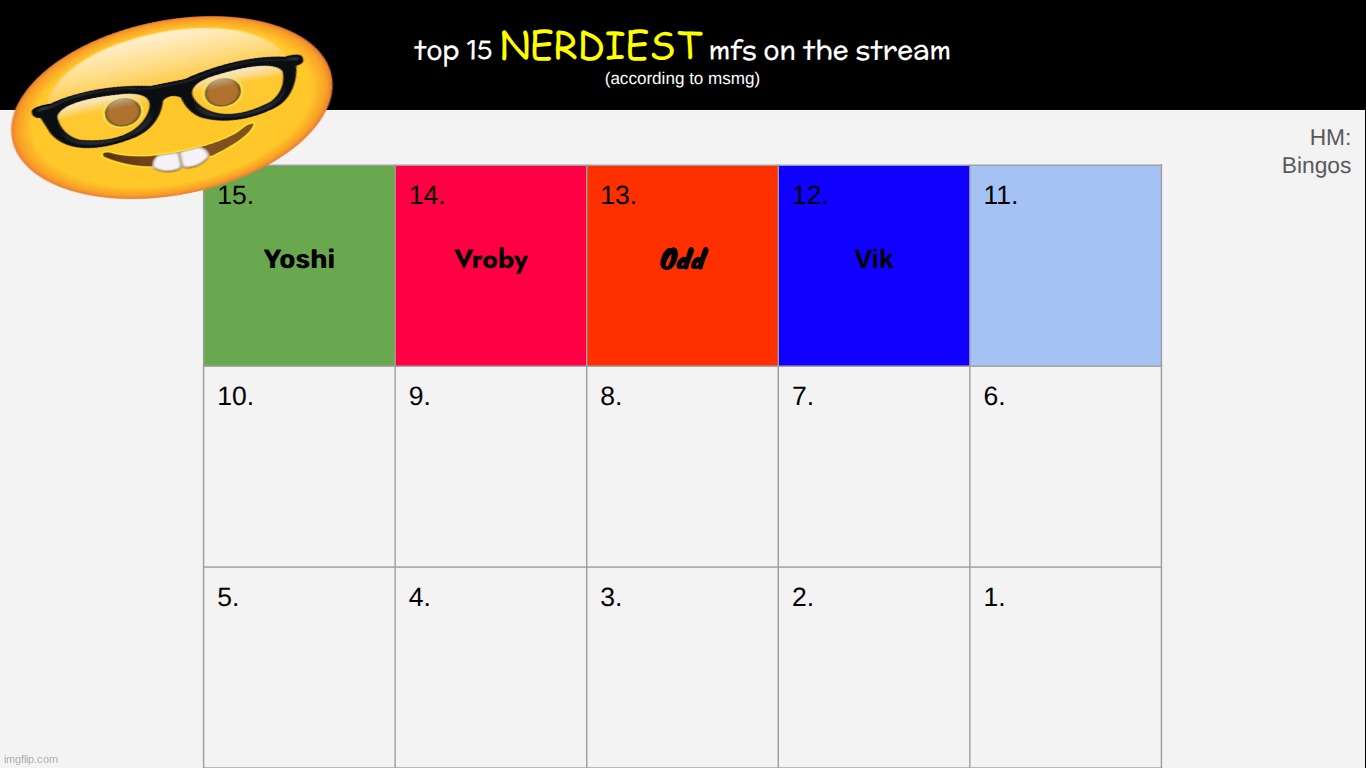 top 15 NERDIEST mfs on the stream
(according to msmg)

HM:
Bingos

| 15. Yoshi | 14. Vroby | 13. Odd | 12. Vik | 11. |
|---|---|---|---|---|
| 10. | 9. | 8. | 7. | 6. |
| 5. | 4. | 3. | 2. | 1. |

imgflip.com